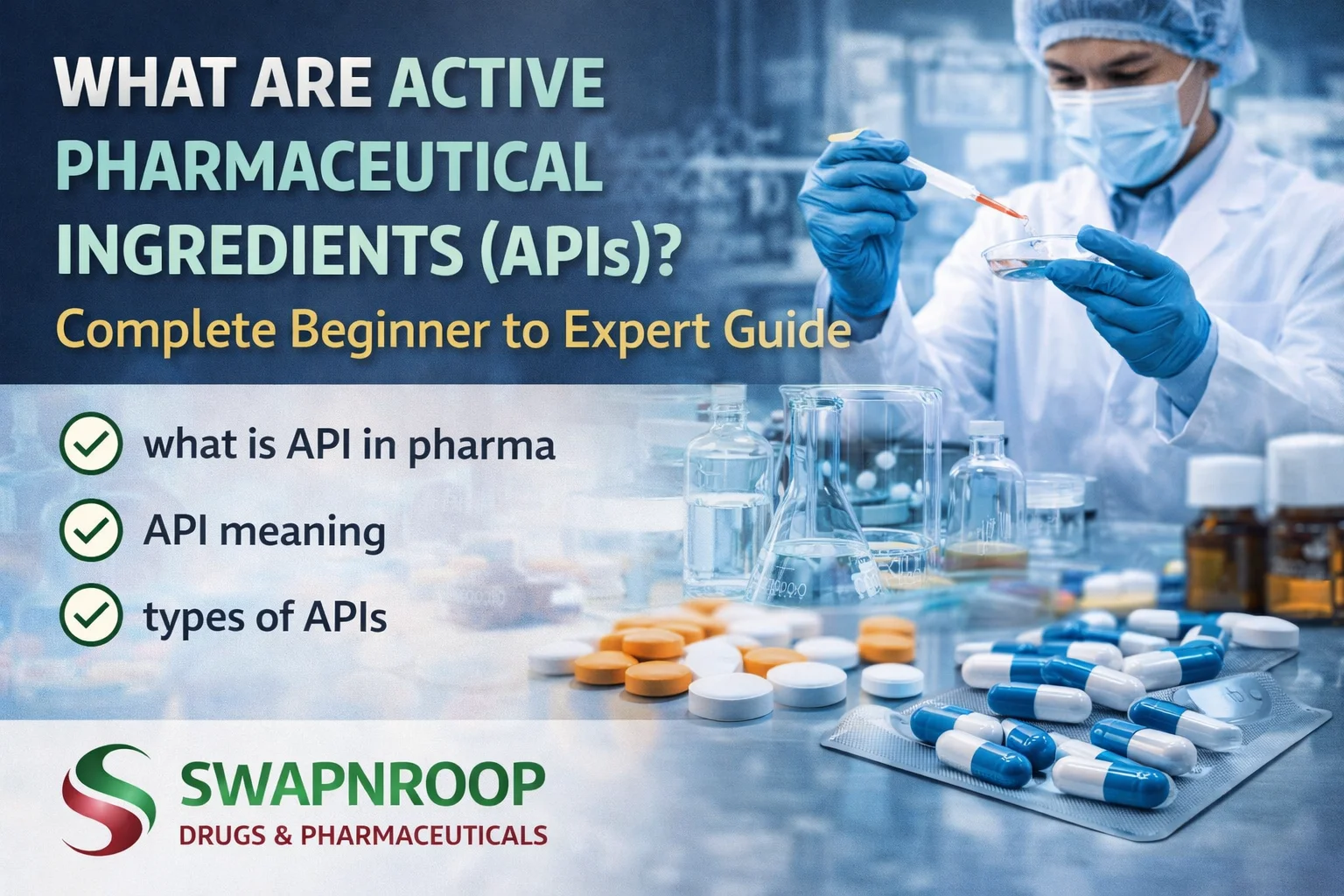 WHAT ARE ACTIVE PHARMACEUTICAL INGREDIENTS (APIs)?
Complete Beginner to Expert Guide

what is API in pharma

API meaning

types of APIs

SWAPNROOP
DRUGS & PHARMACEUTICALS